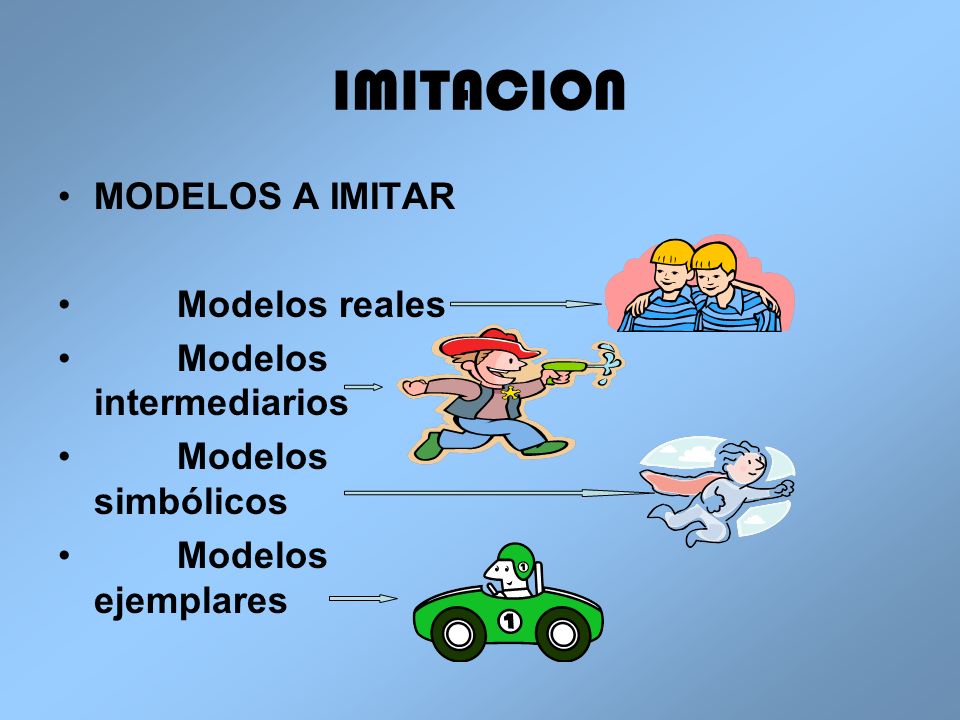 IMITACION

• MODELOS A IMITAR

• Modelos reales
• Modelos intermediarios
• Modelos simbólicos
• Modelos ejemplares

1

1